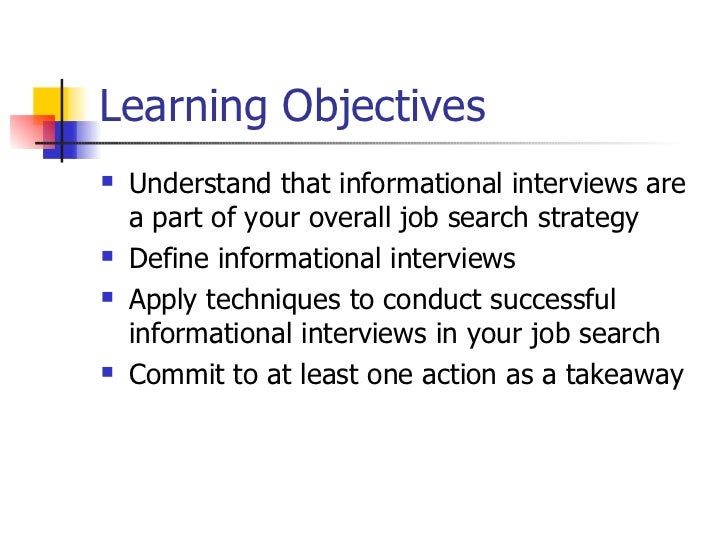 Learning Objectives

- Understand that informational interviews are a part of your overall job search strategy
- Define informational interviews
- Apply techniques to conduct successful informational interviews in your job search
- Commit to at least one action as a takeaway